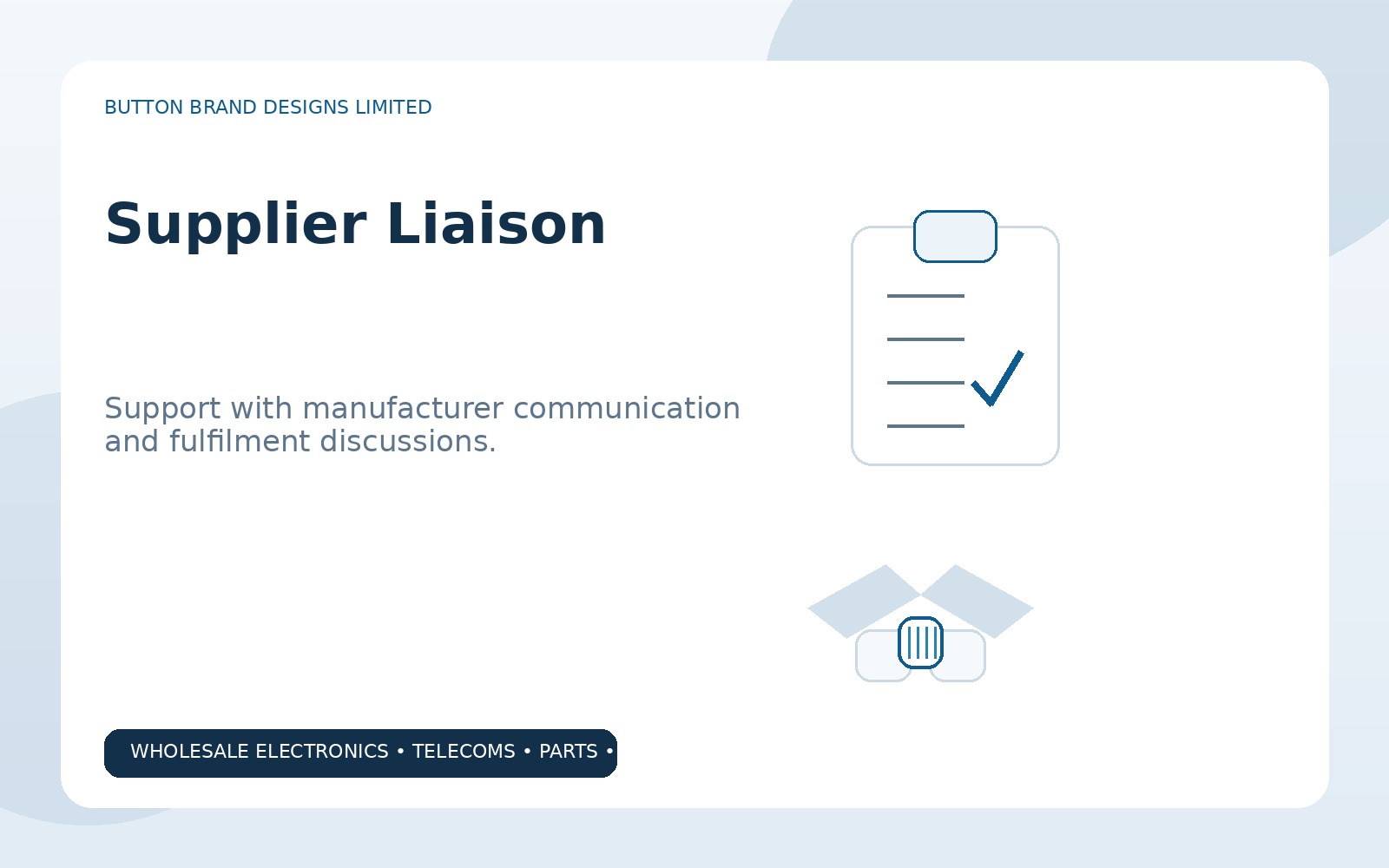 BUTTON BRAND DESIGNS LIMITED

Supplier Liaison

Support with manufacturer communication and fulfilment discussions.

WHOLESALE ELECTRONICS • TELECOMS • PARTS •